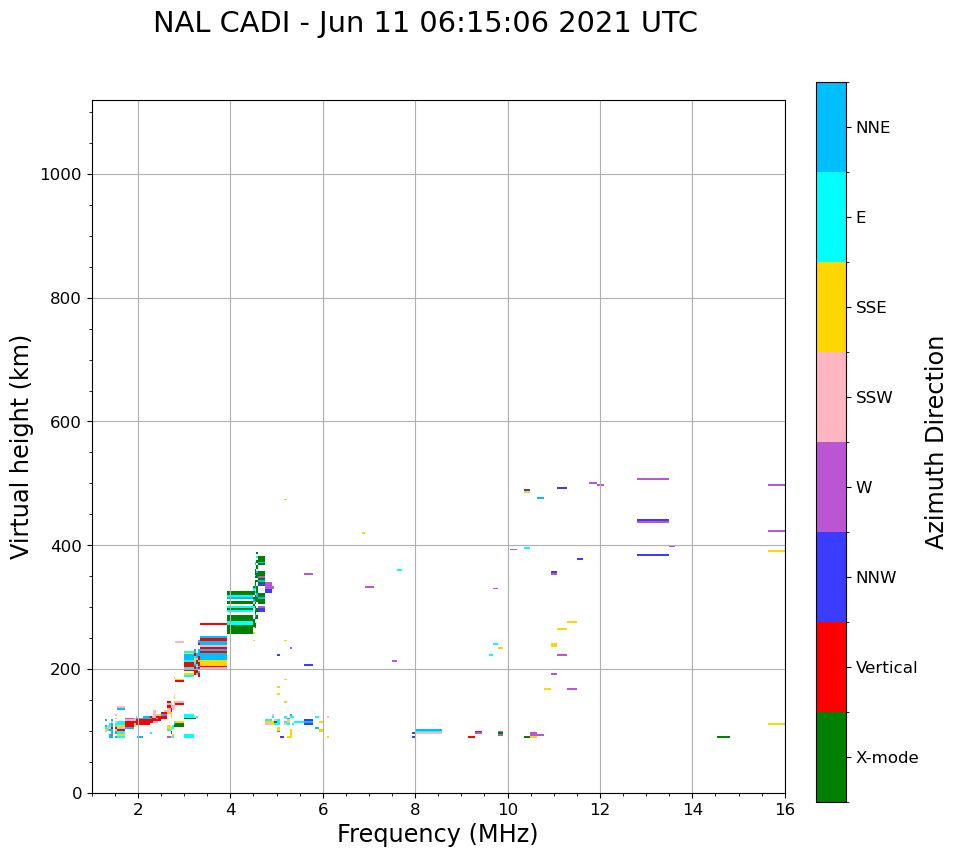 NAL CADI - Jun 11 06:15:06 2021 UTC

Virtual height (km)

1000
800
600
400
200
0

2
4
6
8
10
12
14
16

Frequency (MHz)

NNE
E
SSE
SSW
W
NNW
Vertical
X-mode

Azimuth Direction